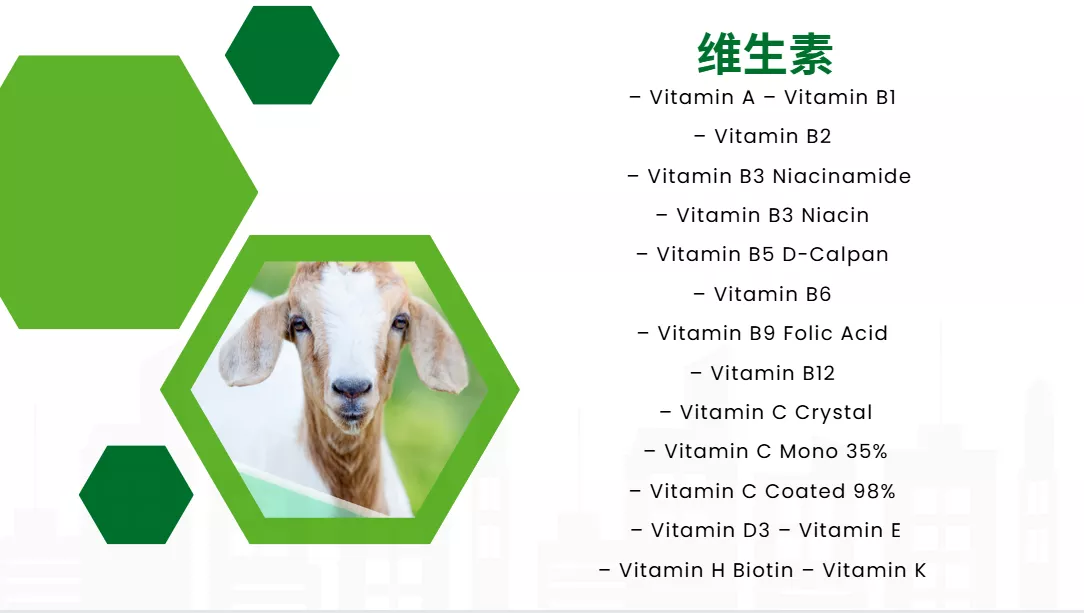 维生素

– Vitamin A – Vitamin B1

– Vitamin B2

– Vitamin B3 Niacinamide

– Vitamin B3 Niacin

– Vitamin B5 D-Calpan

– Vitamin B6

– Vitamin B9 Folic Acid

– Vitamin B12

– Vitamin C Crystal

– Vitamin C Mono 35%

– Vitamin C Coated 98%

– Vitamin D3 – Vitamin E

– Vitamin H Biotin – Vitamin K